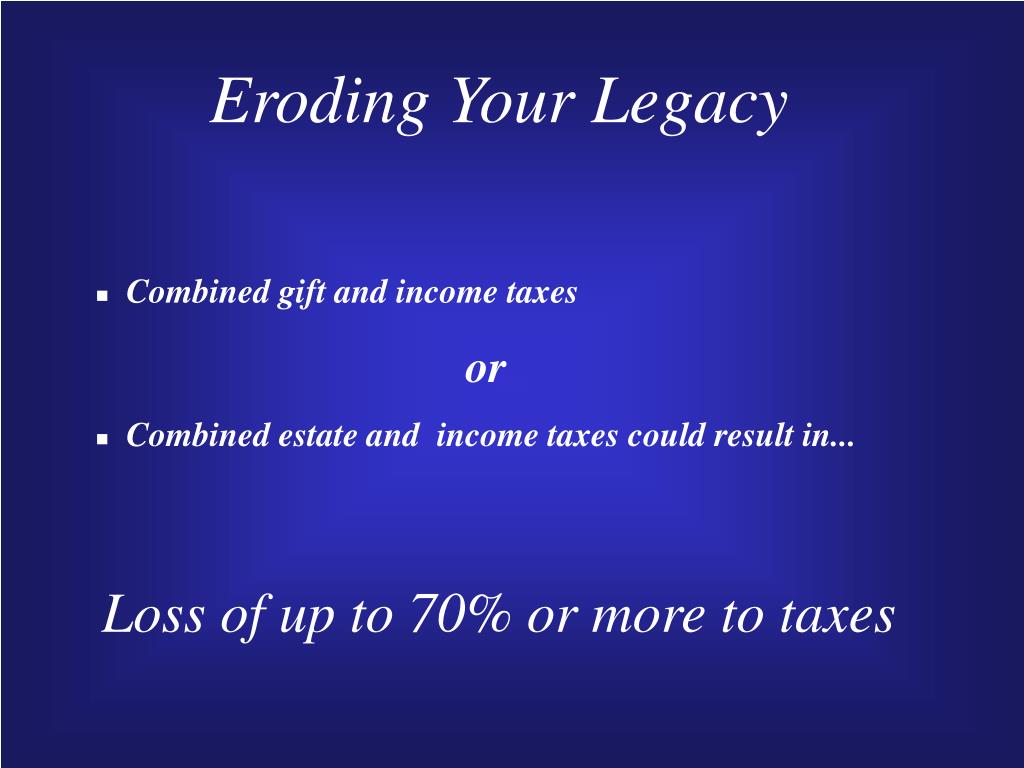 Eroding Your Legacy

- Combined gift and income taxes

or

- Combined estate and income taxes could result in...

Loss of up to 70% or more to taxes